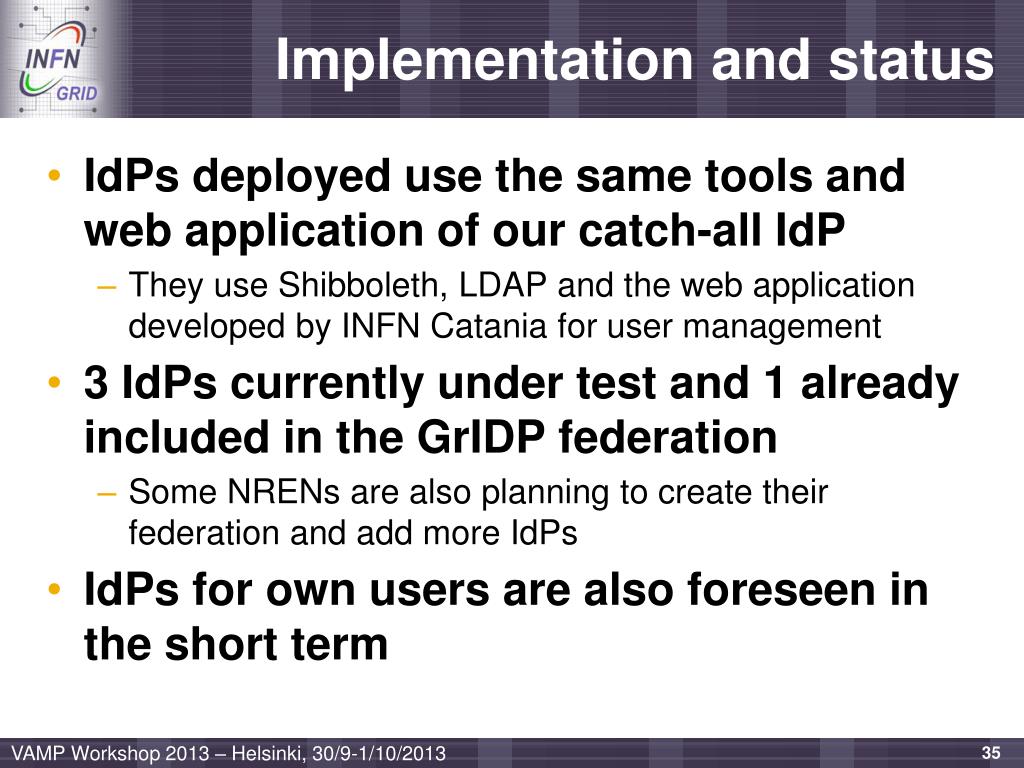 INFN GRID

Implementation and status

• IdPs deployed use the same tools and web application of our catch-all IdP
– They use Shibboleth, LDAP and the web application developed by INFN Catania for user management
• 3 IdPs currently under test and 1 already included in the GrIDP federation
– Some NRENs are also planning to create their federation and add more IdPs
• IdPs for own users are also foreseen in the short term

VAMP Workshop 2013 – Helsinki, 30/9-1/10/2013

35